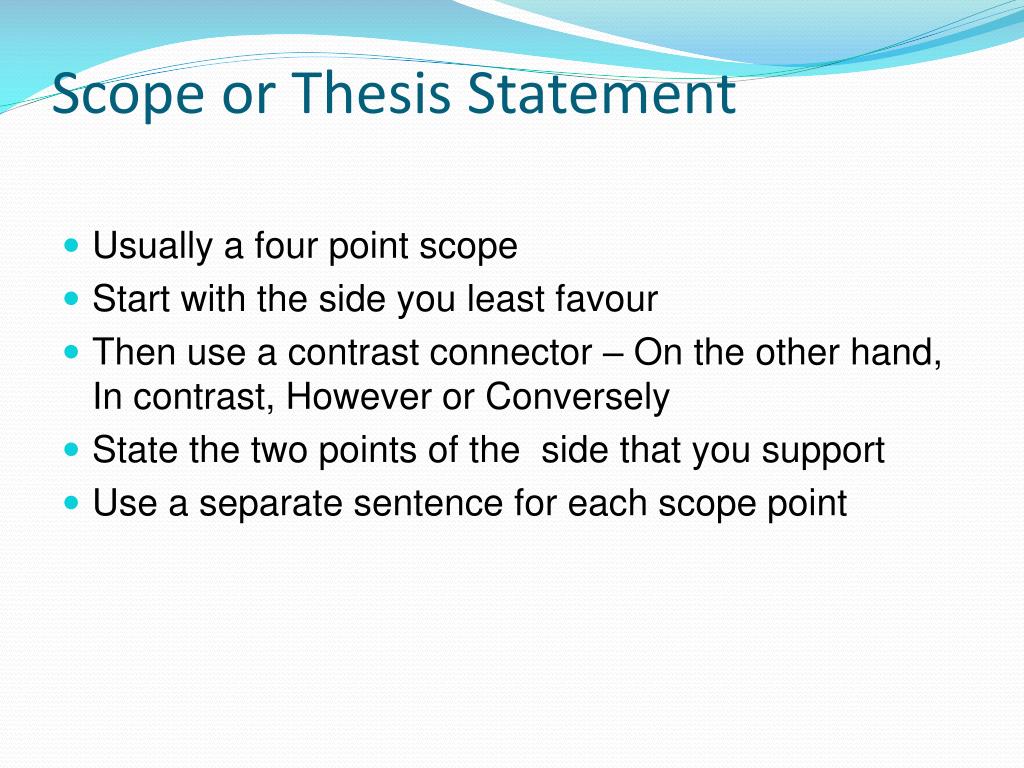 Scope or Thesis Statement

- Usually a four point scope
- Start with the side you least favour
- Then use a contrast connector – On the other hand, In contrast, However or Conversely
- State the two points of the  side that you support
- Use a separate sentence for each scope point